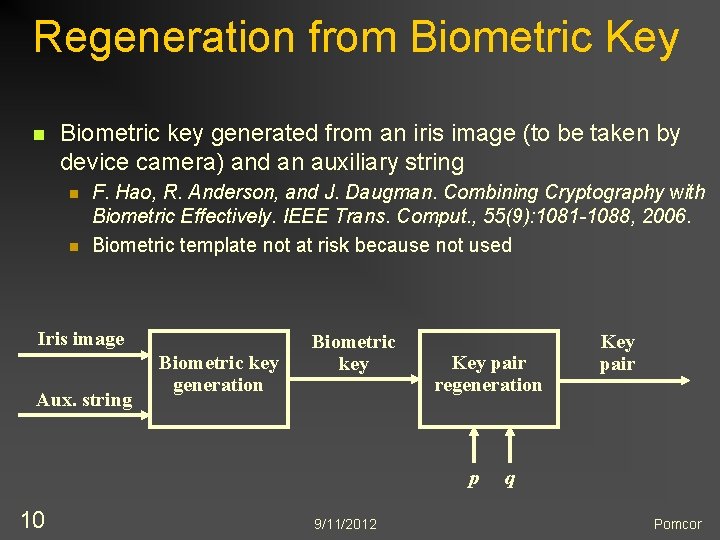 Regeneration from Biometric Key

Biometric key generated from an iris image (to be taken by device camera) and an auxiliary string

F. Hao, R. Anderson, and J. Daugman. Combining Cryptography with Biometric Effectively. IEEE Trans. Comput., 55(9):1081-1088, 2006.

Biometric template not at risk because not used

Iris image

Aux. string

Biometric key generation

Biometric key

Key pair regeneration

Key pair

$p$ $q$

10

9/11/2012

Pomcor